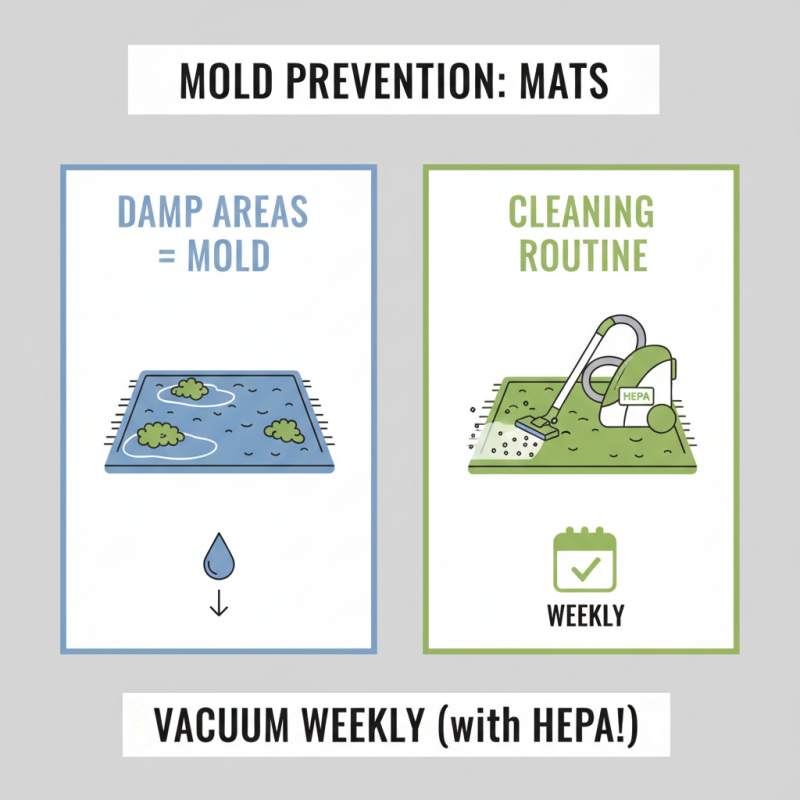 MOLD PREVENTION: MATS

DAMP AREAS = MOLD

CLEANING ROUTINE

HEPA

WEEKLY

VACUUM WEEKLY (with HEPA!)